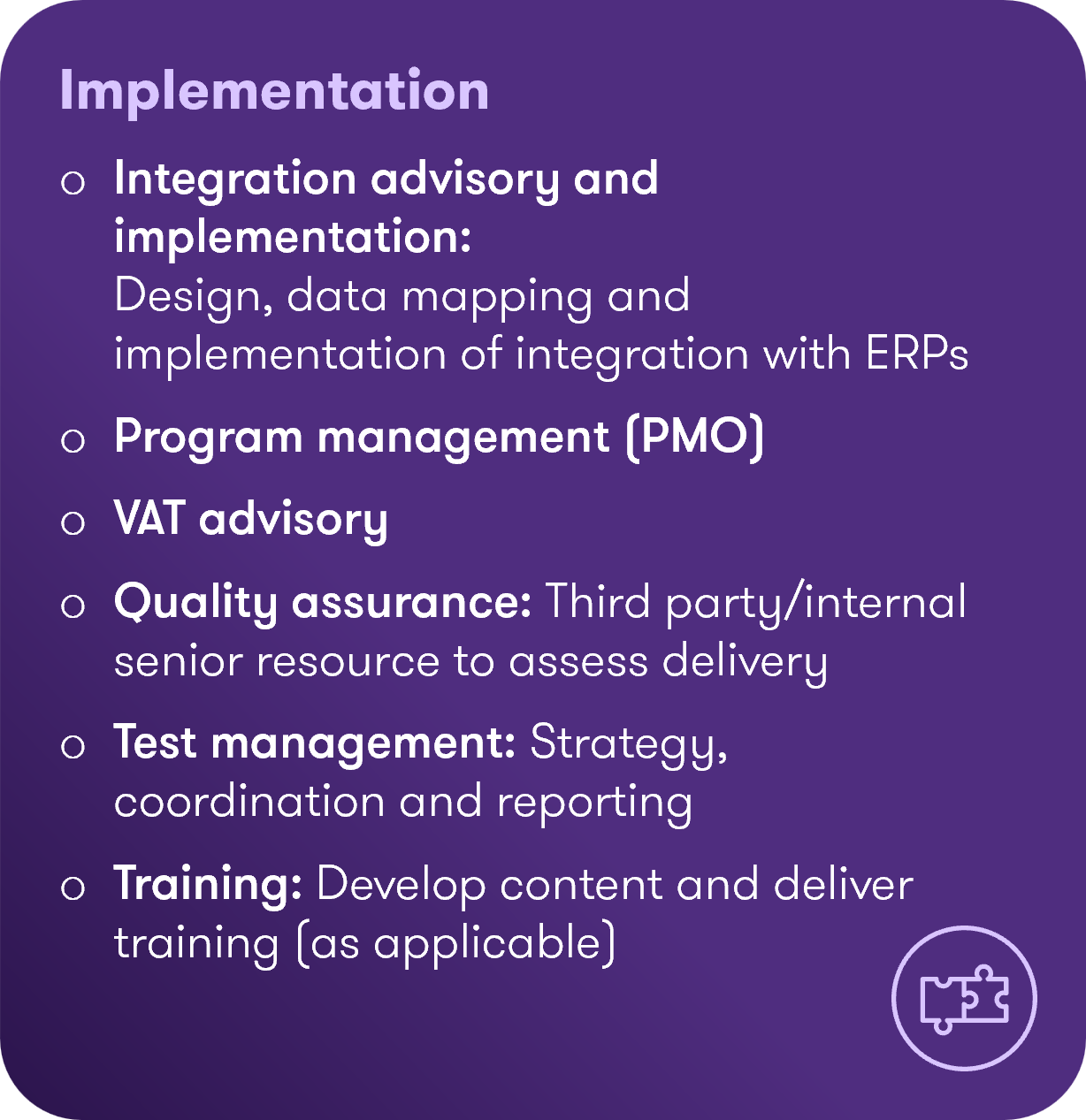 Implementation

o Integration advisory and implementation: Design, data mapping and implementation of integration with ERPs

o Program management (PMO)

o VAT advisory

o Quality assurance: Third party/internal senior resource to assess delivery

o Test management: Strategy, coordination and reporting

o Training: Develop content and deliver training (as applicable)